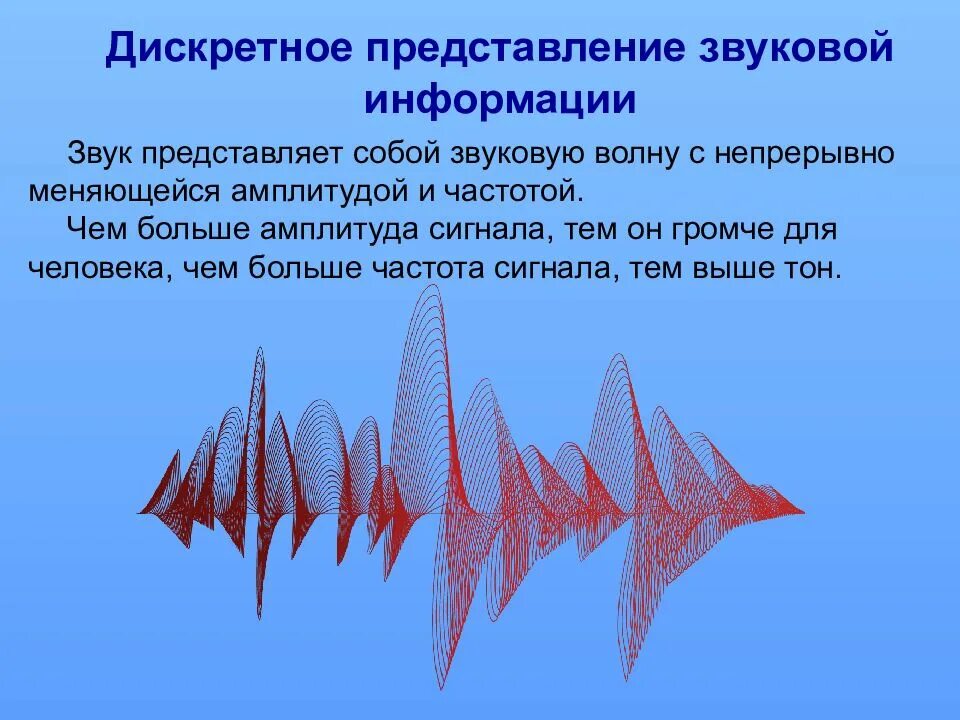 Дискретное представление звуковой информации

Звук представляет собой звуковую волну с непрерывно меняющейся амплитудой и частотой.

Чем больше амплитуда сигнала, тем он громче для человека, чем больше частота сигнала, тем выше тон.